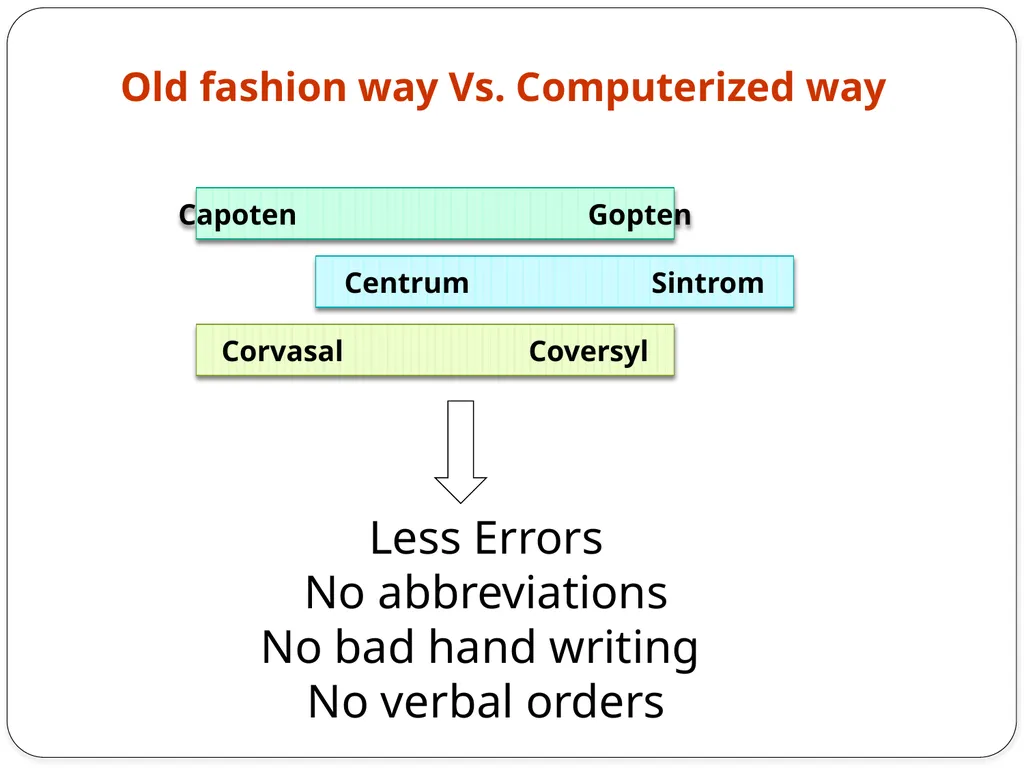 Old fashion way Vs. Computerized way

Capoten Gopten

Centrum Sintrom

Corvasal Coversyl

Less Errors
No abbreviations
No bad hand writing
No verbal orders